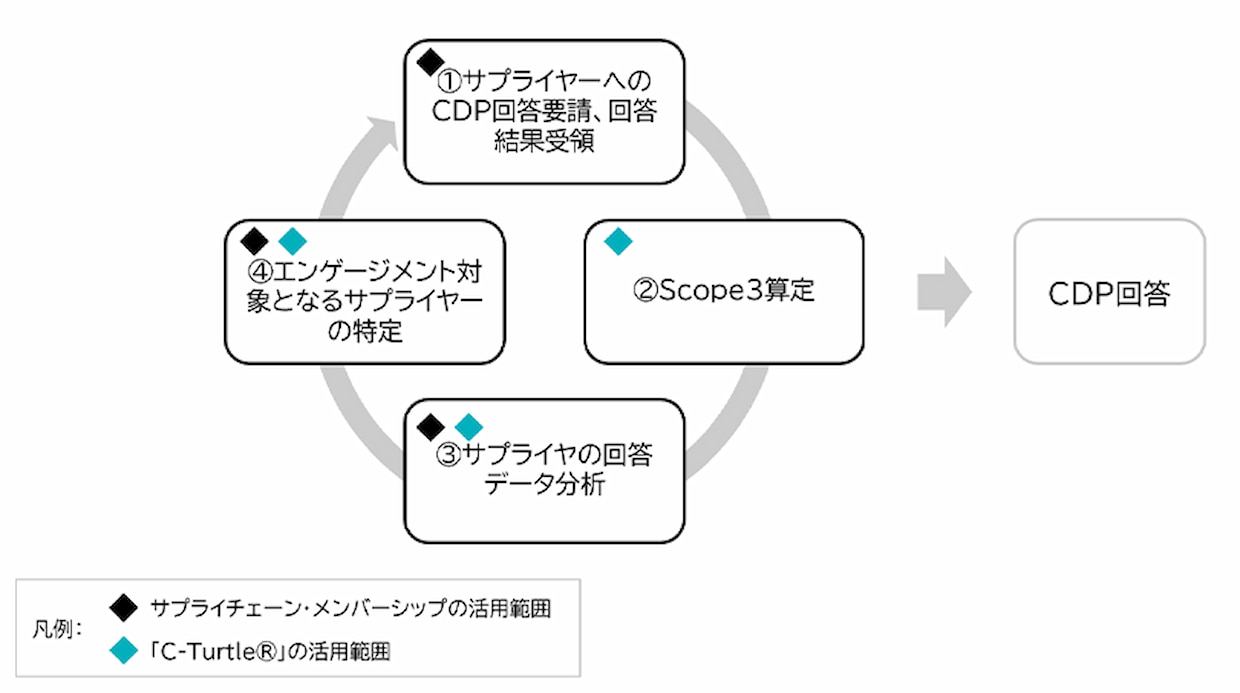 ①サプライヤーへのCDP回答要請、回答結果受領

②Scope3算定

③サプライヤの回答データ分析

④エンゲージメント対象となるサプライヤーの特定

CDP回答

凡例：
サプライチェーン・メンバーシップの活用範囲
「C-Turtle®」の活用範囲